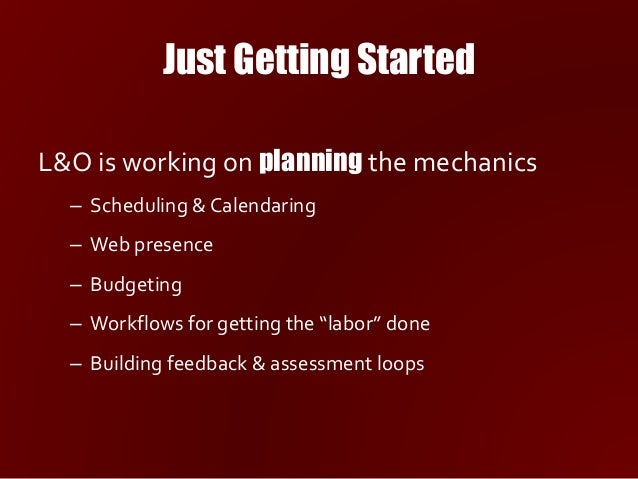 Just Getting Started

L&O is working on planning the mechanics

– Scheduling & Calendaring

– Web presence

– Budgeting

– Workflows for getting the “labor” done

– Building feedback & assessment loops